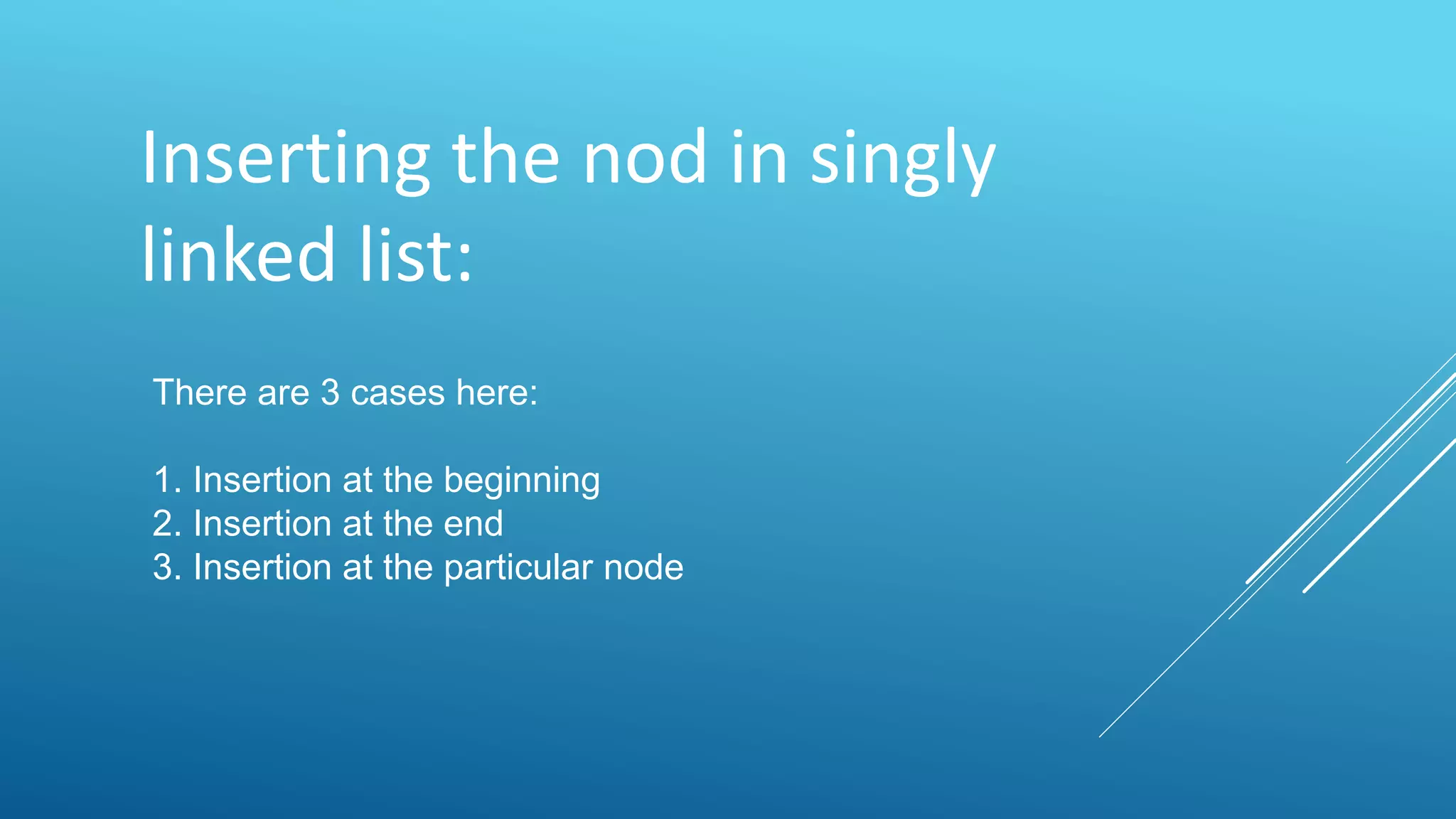 Inserting the nod in singly linked list:

There are 3 cases here:

1. Insertion at the beginning
2. Insertion at the end
3. Insertion at the particular node